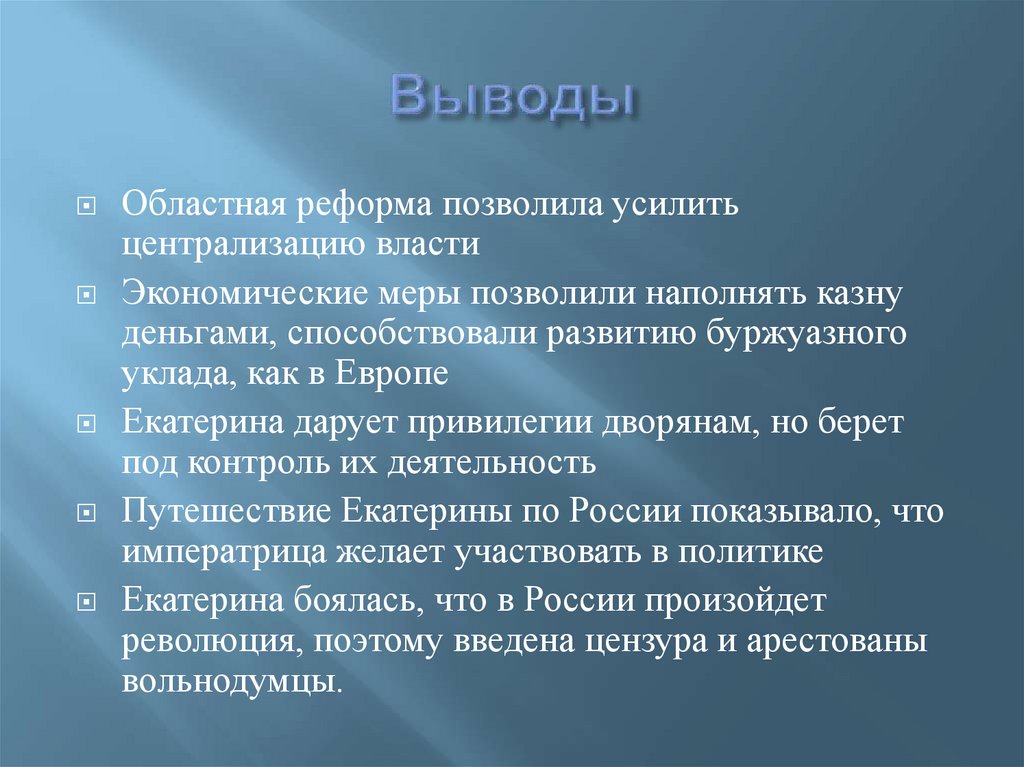 Выводы

Областная реформа позволила усилить централизацию власти

Экономические меры позволили наполнять казну деньгами, способствовали развитию буржуазного уклада, как в Европе

Екатерина дарует привилегии дворянам, но берет под контроль их деятельность

Путешествие Екатерины по России показывало, что императрица желает участвовать в политике

Екатерина боялась, что в России произойдет революция, поэтому введена цензура и арестованы вольнодумцы.